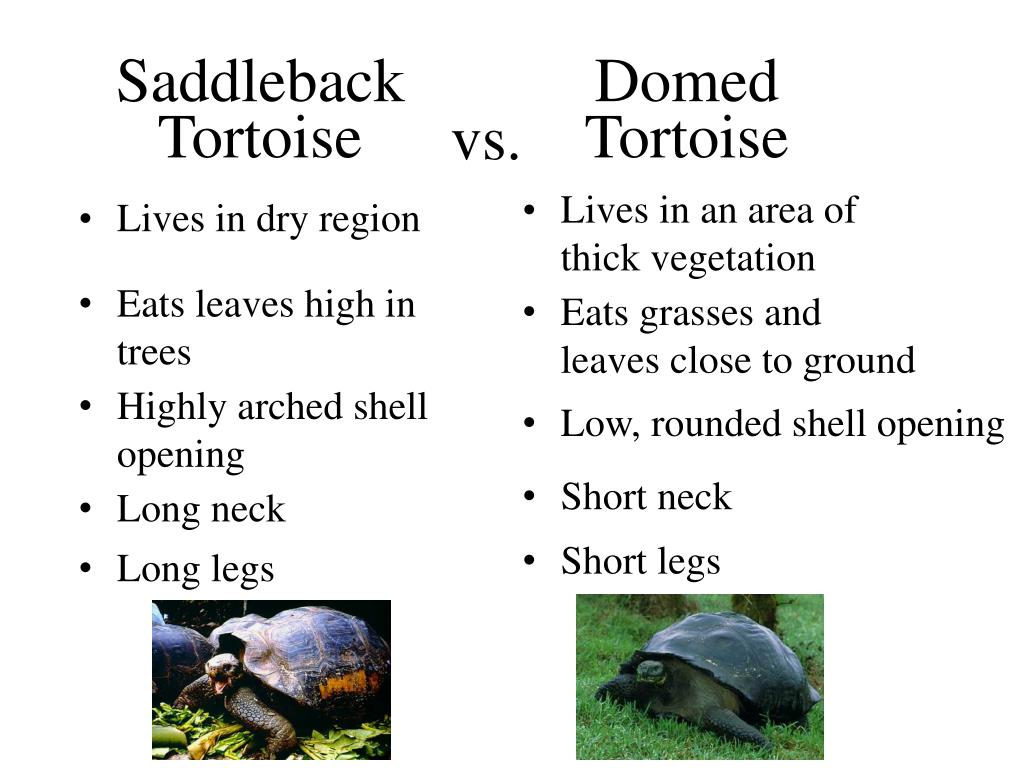 Saddleback Tortoise vs. Domed Tortoise

• Lives in dry region
• Eats leaves high in trees
• Highly arched shell opening
• Long neck
• Long legs

• Lives in an area of thick vegetation
• Eats grasses and leaves close to ground
• Low, rounded shell opening
• Short neck
• Short legs